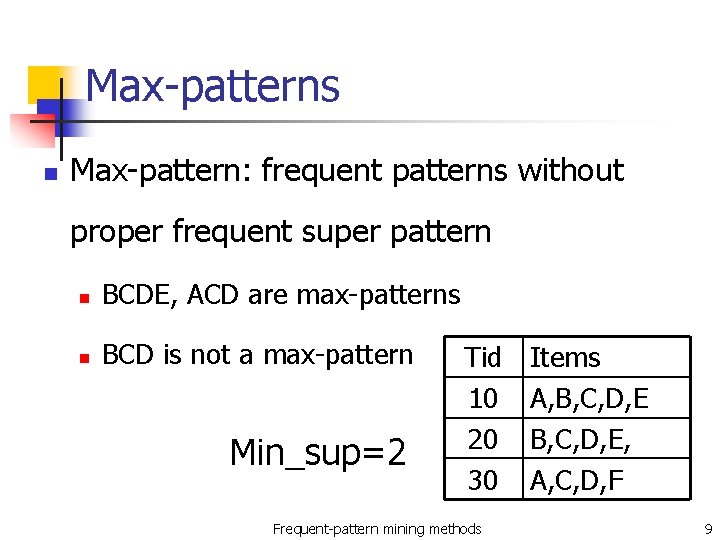 Max-patterns

Max-pattern: frequent patterns without proper frequent super pattern

BCDE, ACD are max-patterns

BCD is not a max-pattern

Min_sup=2

| Tid | Items |
|---|---|
| 10 | A,B,C,D,E |
| 20 | B,C,D,E, |
| 30 | A,C,D,F |

Frequent-pattern mining methods

9